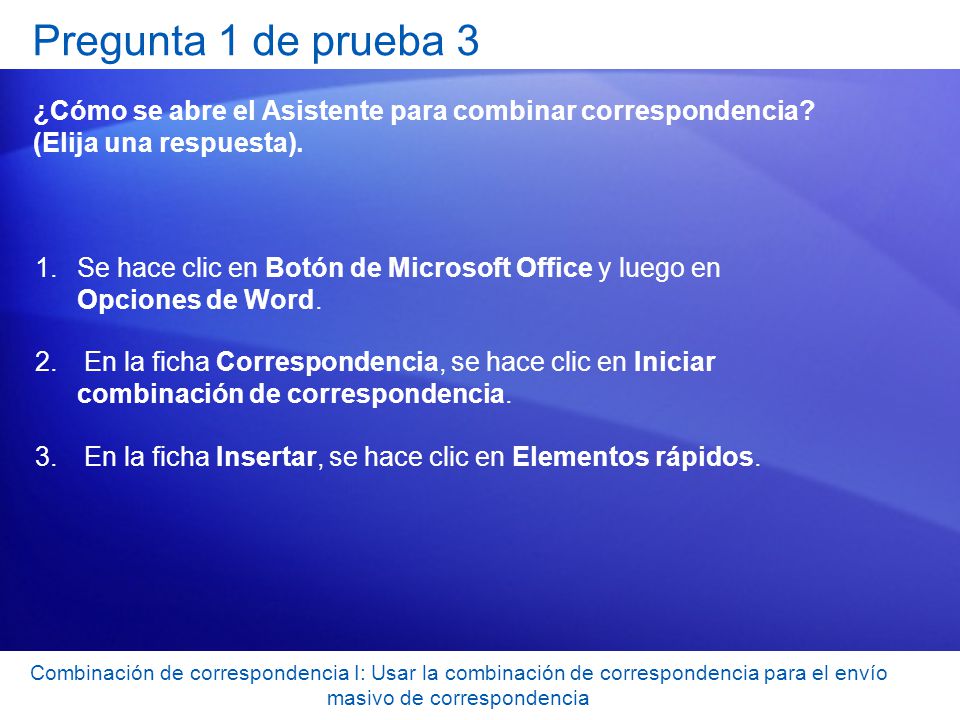 Pregunta 1 de prueba 3

¿Cómo se abre el Asistente para combinar correspondencia? (Elija una respuesta).

1. Se hace clic en Botón de Microsoft Office y luego en Opciones de Word.

2. En la ficha Correspondencia, se hace clic en Iniciar combinación de correspondencia.

3. En la ficha Insertar, se hace clic en Elementos rápidos.

Combinación de correspondencia I: Usar la combinación de correspondencia para el envío masivo de correspondencia